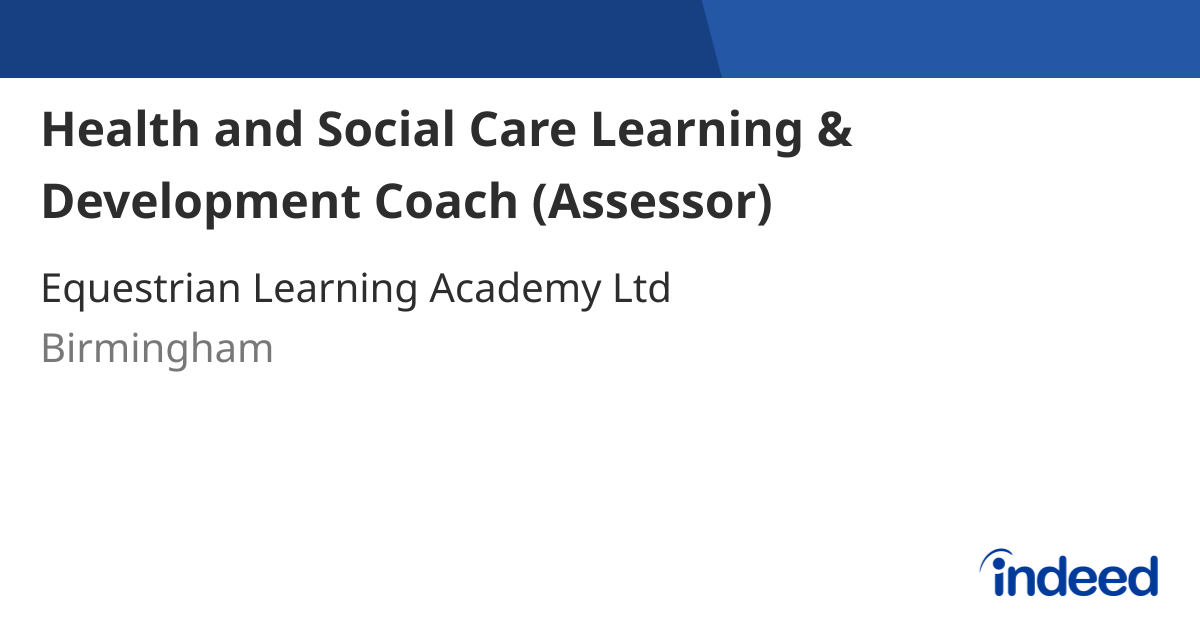 Health and Social Care Learning & Development Coach (Assessor)

Equestrian Learning Academy Ltd

Birmingham

indeed